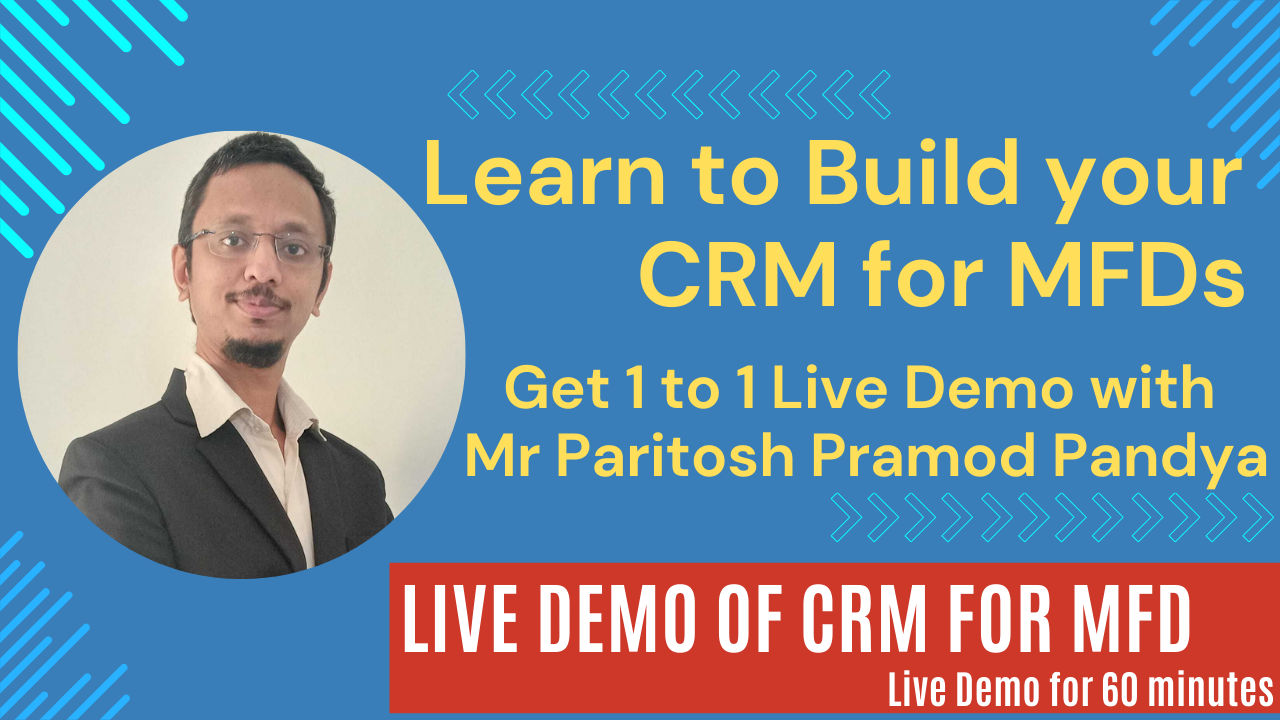 Learn to Build your CRM for MFDs

Get 1 to 1 Live Demo with Mr Paritosh Pramod Pandya

LIVE DEMO OF CRM FOR MFD

Live Demo for 60 minutes